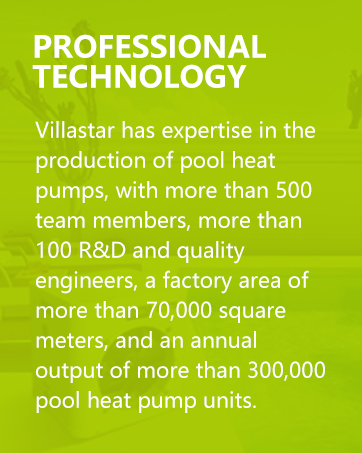 PROFESSIONAL TECHNOLOGY

Villastar has expertise in the production of pool heat pumps, with more than 500 team members, more than 100 R&D and quality engineers, a factory area of more than 70,000 square meters, and an annual output of more than 300,000 pool heat pump units.